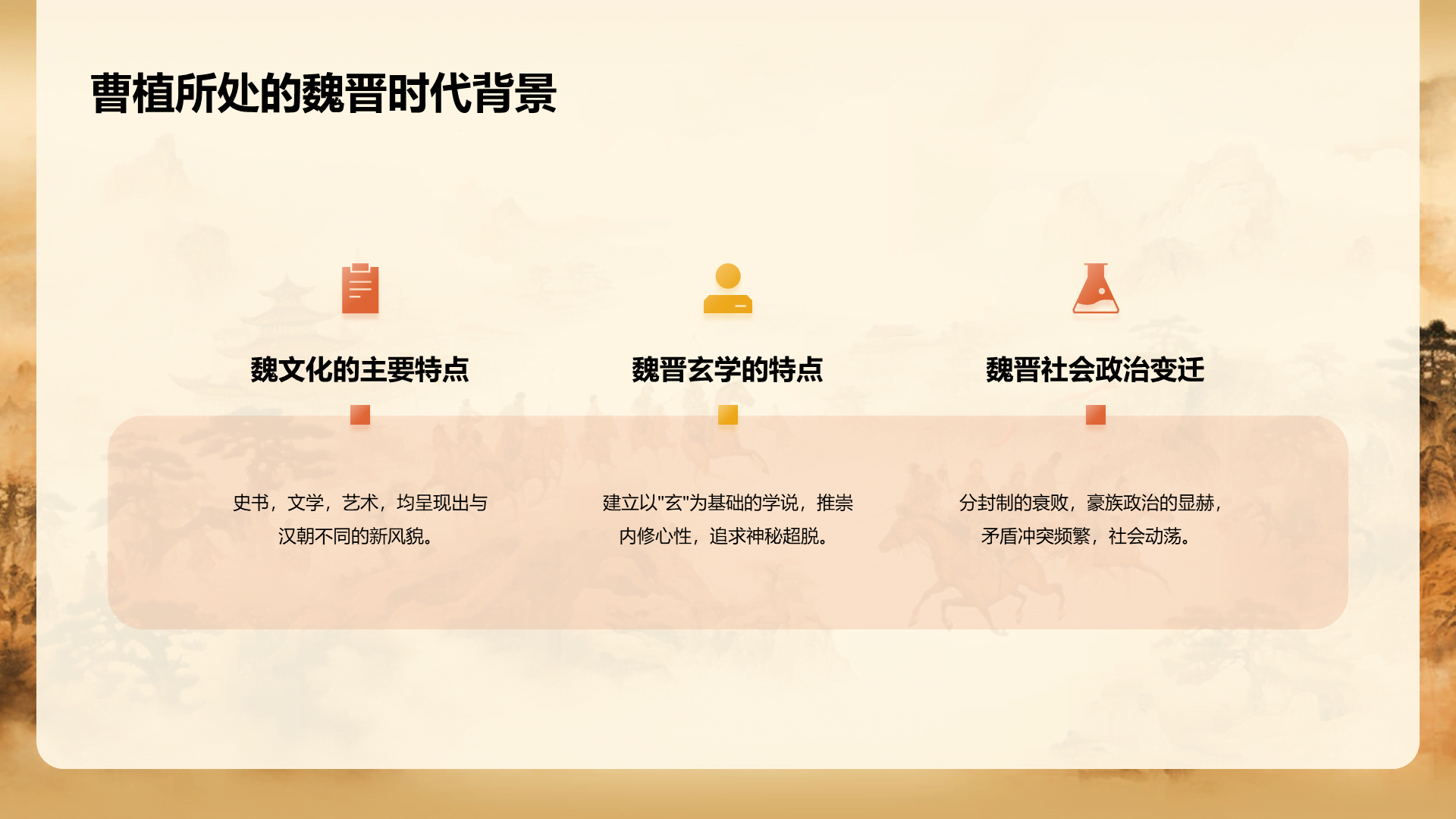 曹植所处的魏晋时代背景

魏文化的主要特点

史书，文学，艺术，均呈现出与汉朝不同的新风貌。

魏晋玄学的特点

建立以"玄"为基础的学说，推崇内修心性，追求神秘超脱。

魏晋社会政治变迁

分封制的衰败，豪族政治的显赫，矛盾冲突频繁，社会动荡。